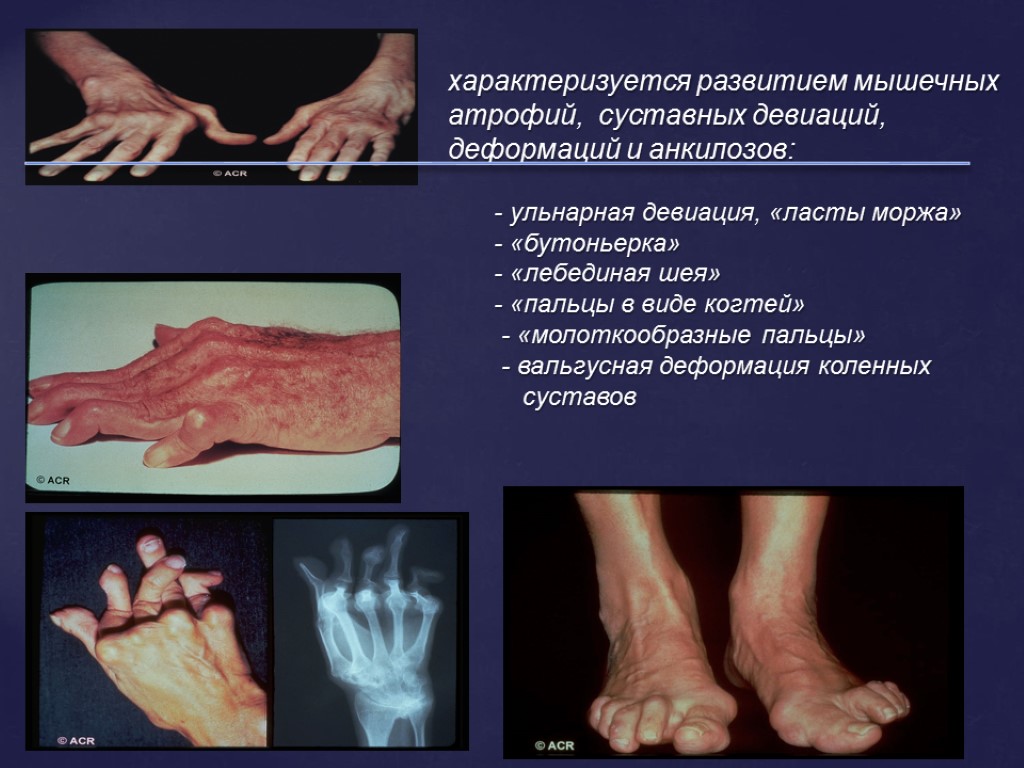 © ACR

характеризуется развитием мышечных атрофий, суставных девиаций, деформаций и анкилозов:

- ульнарная девиация, «ласты моржа»
- «бутоньерка»
- «лебединая шея»
- «пальцы в виде когтей»
- «молоткообразные пальцы»
- вальгусная деформация коленных суставов

© ACR

© ACR

© ACR